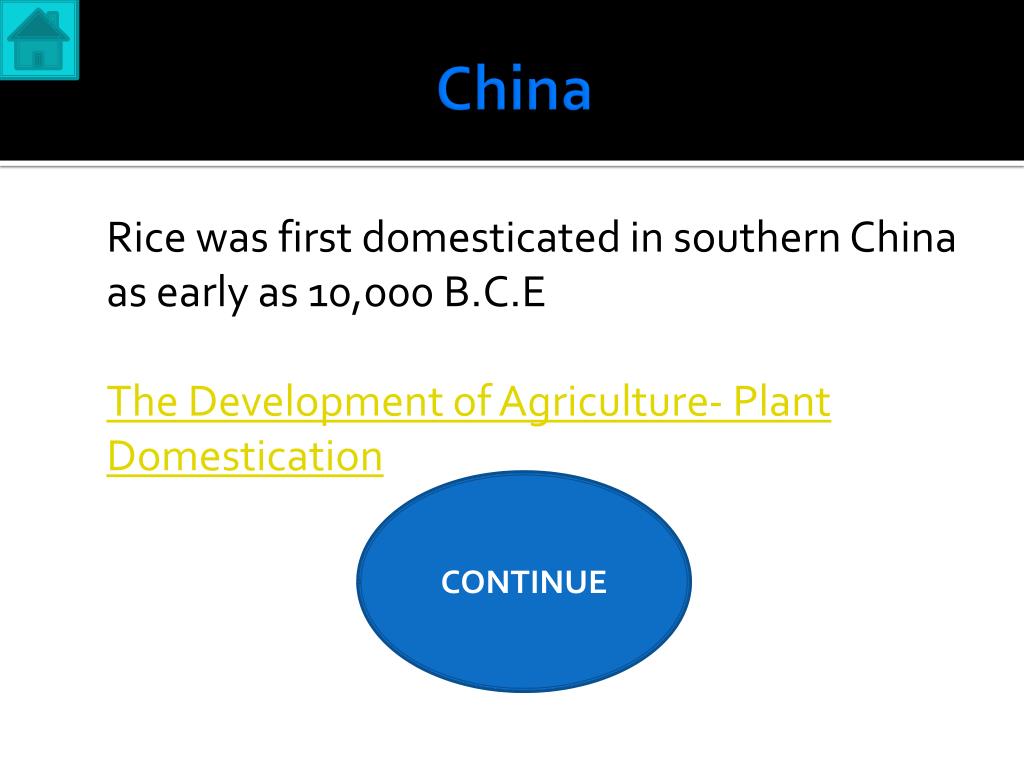 China

Rice was first domesticated in southern China as early as 10,000 B.C.E

The Development of Agriculture- Plant Domestication

CONTINUE